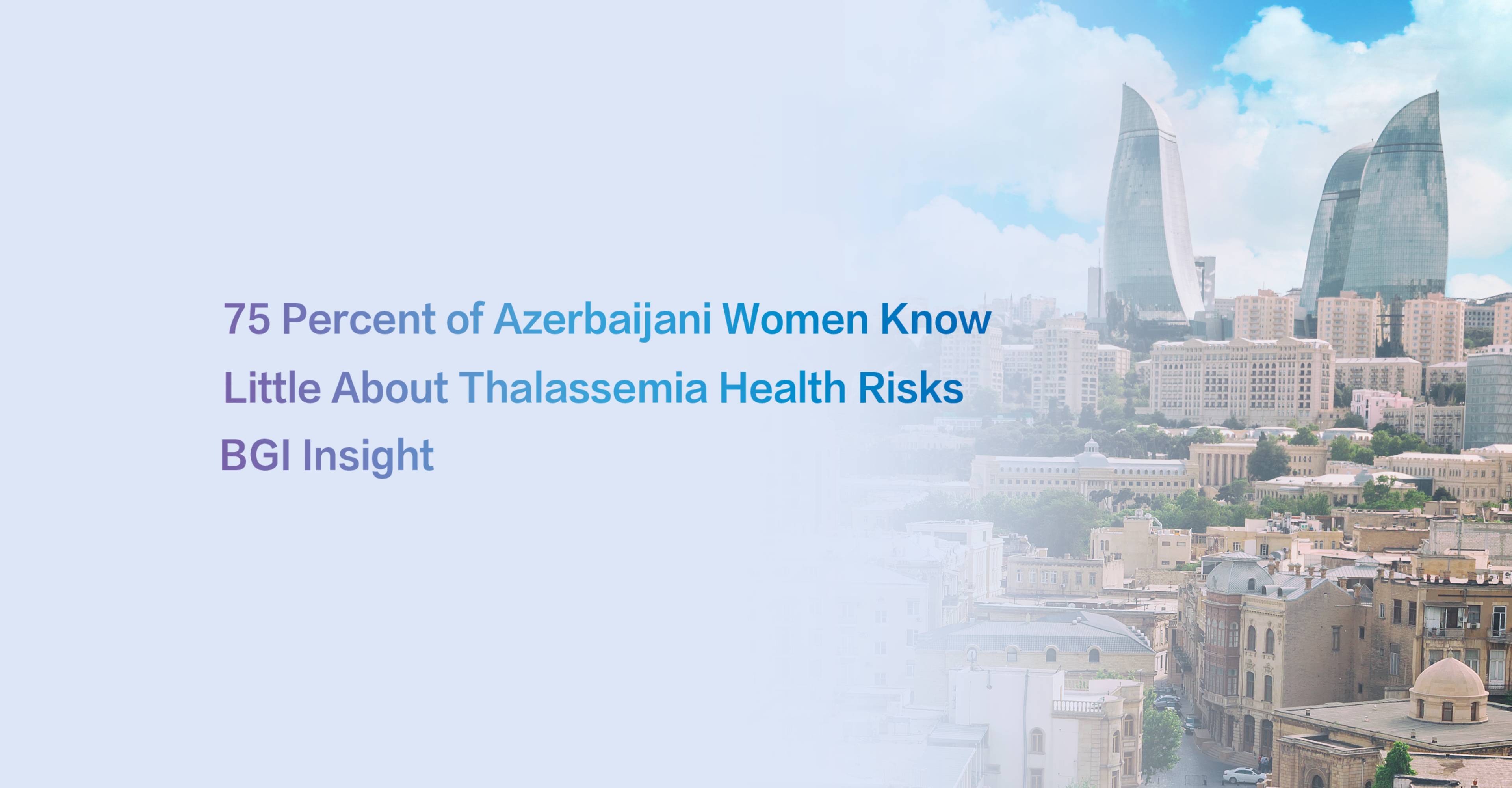 75 Percent of Azerbaijani Women Know Little About Thalassemia Health Risks

BGI Insight